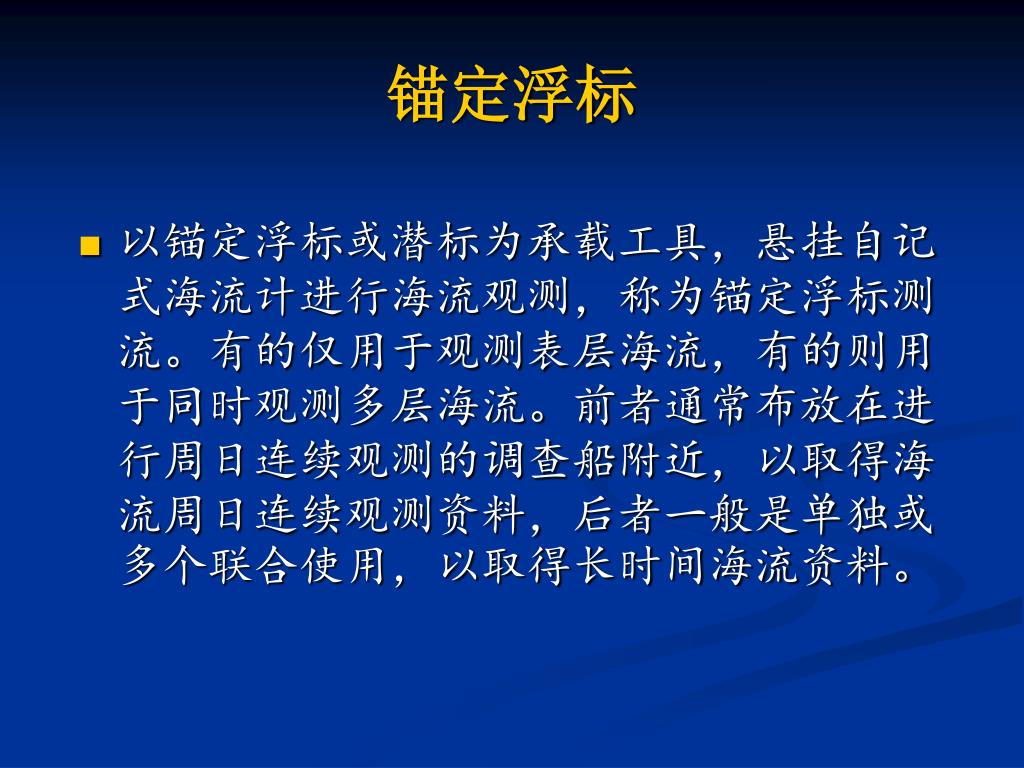 锚定浮标

以锚定浮标或潜标为承载工具，悬挂自记式海流计进行海流观测，称为锚定浮标测流。有的仅用于观测表层海流，有的则用于同时观测多层海流。前者通常布放在进行周日连续观测的调查船附近，以取得海流周日连续观测资料，后者一般是单独或多个联合使用，以取得长时间海流资料。